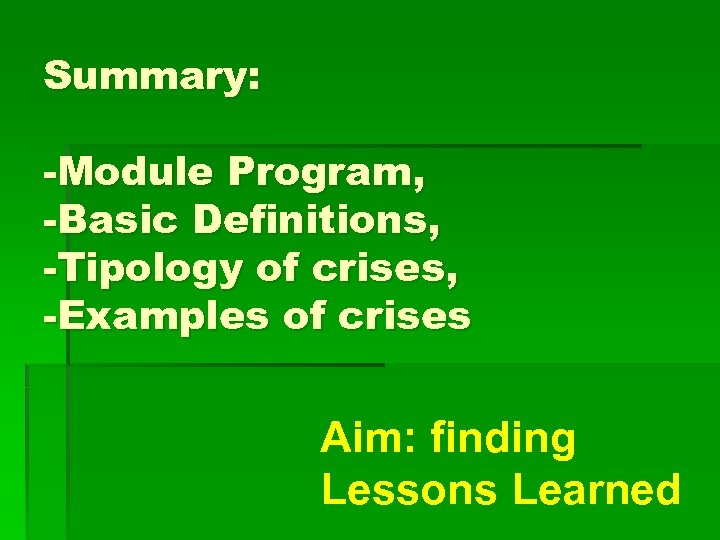 Summary:

-Module Program,
-Basic Definitions,
-Tipology of crises,
-Examples of crises

Aim: finding
Lessons Learned